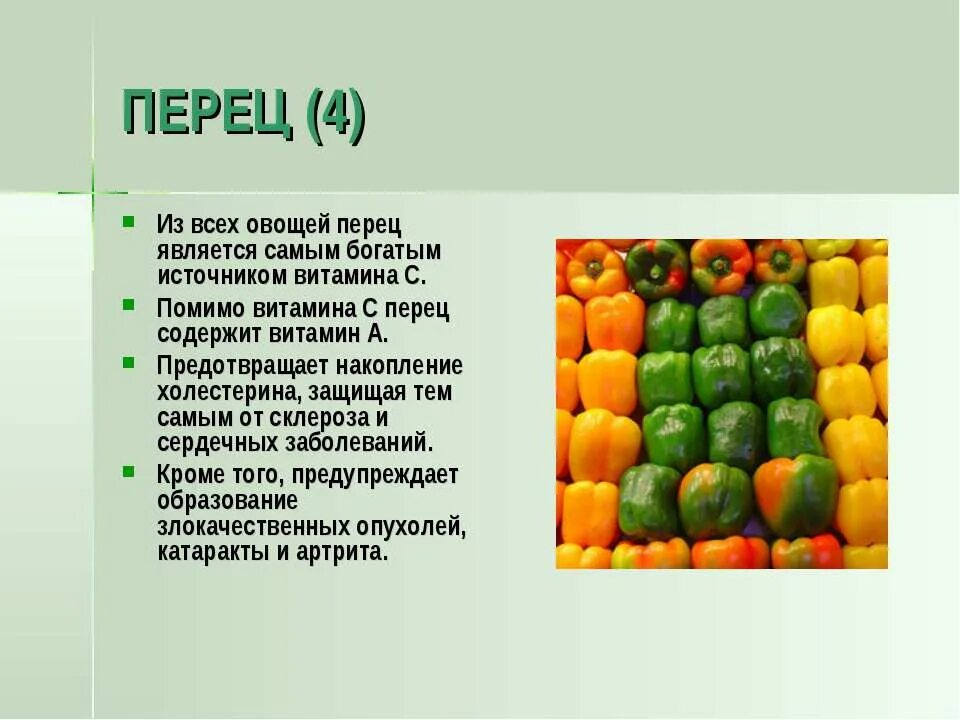 ПЕРЕЦ (4)

- Из всех овощей перец является самым богатым источником витамина С.
- Помимо витамина С перец содержит витамин А.
- Предотвращает накопление холестерина, защищая тем самым от склероза и сердечных заболеваний.
- Кроме того, предупреждает образование злокачественных опухолей, катаракты и артрита.